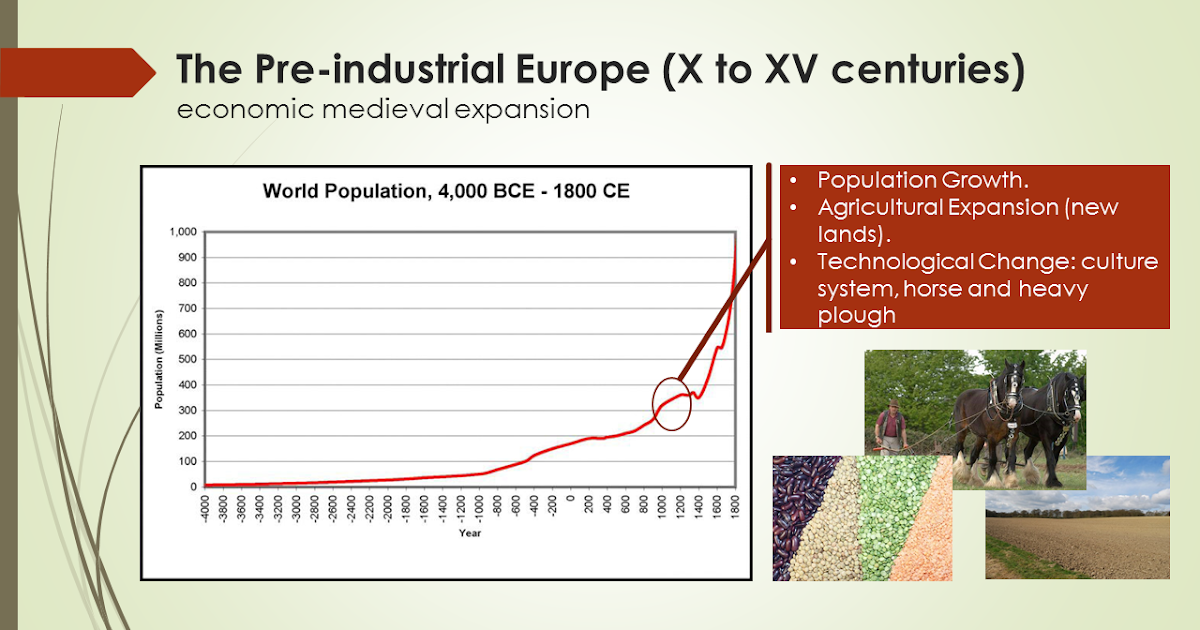 The Pre-industrial Europe (X to XV centuries)
economic medieval expansion

World Population, 4,000 BCE - 1800 CE

Population (Millions)

1,000
900
800
700
600
500
400
300
200
100
0

-4000 -3800 -3600 -3400 -3200 -3000 -2800 -2600 -2400 -2200 -2000 -1800 -1600 -1400 -1200 -1000 -800 -600 -400 -200 0 200 400 600 800 1000 1200 1400 1600 1800

Year

• Population Growth.
• Agricultural Expansion (new lands).
• Technological Change: culture system, horse and heavy plough